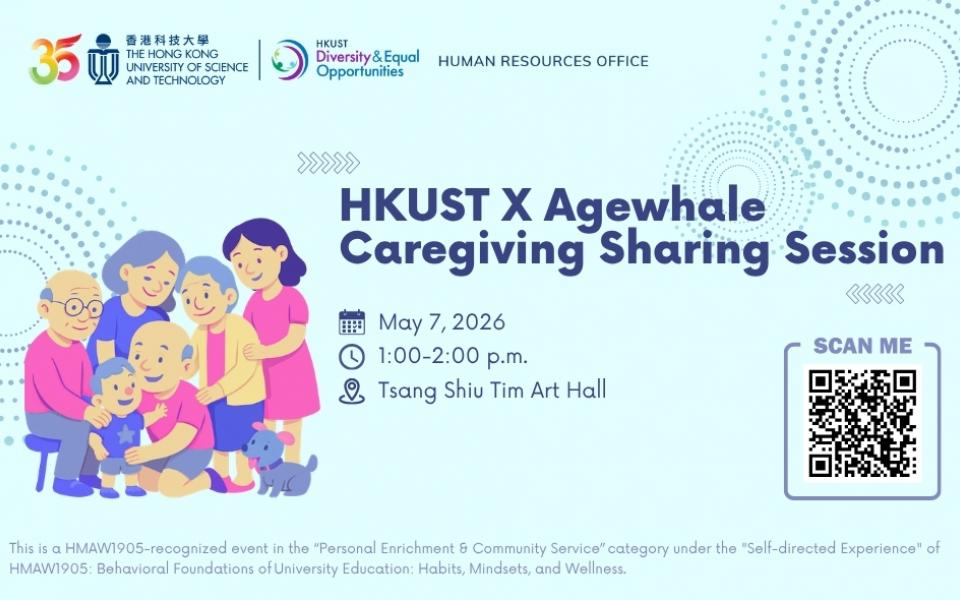 35

香港科技大學
THE HONG KONG UNIVERSITY OF SCIENCE AND TECHNOLOGY

HKUST Diversity & Equal Opportunities

HUMAN RESOURCES OFFICE

HKUST X Agewhale Caregiving Sharing Session

May 7, 2026
1:00-2:00 p.m.
Tsang Shiu Tim Art Hall

SCAN ME

This is a HMAW1905-recognized event in the "Personal Enrichment & Community Service" category under the "Self-directed Experience" of HMAW1905: Behavioral Foundations of University Education: Habits, Mindsets, and Wellness.